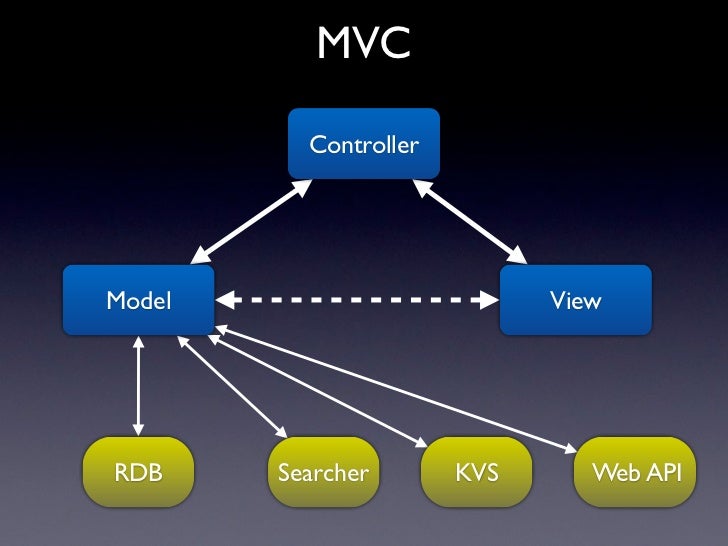 MVC

Controller

Model

View

RDB

Searcher

KVS

Web API